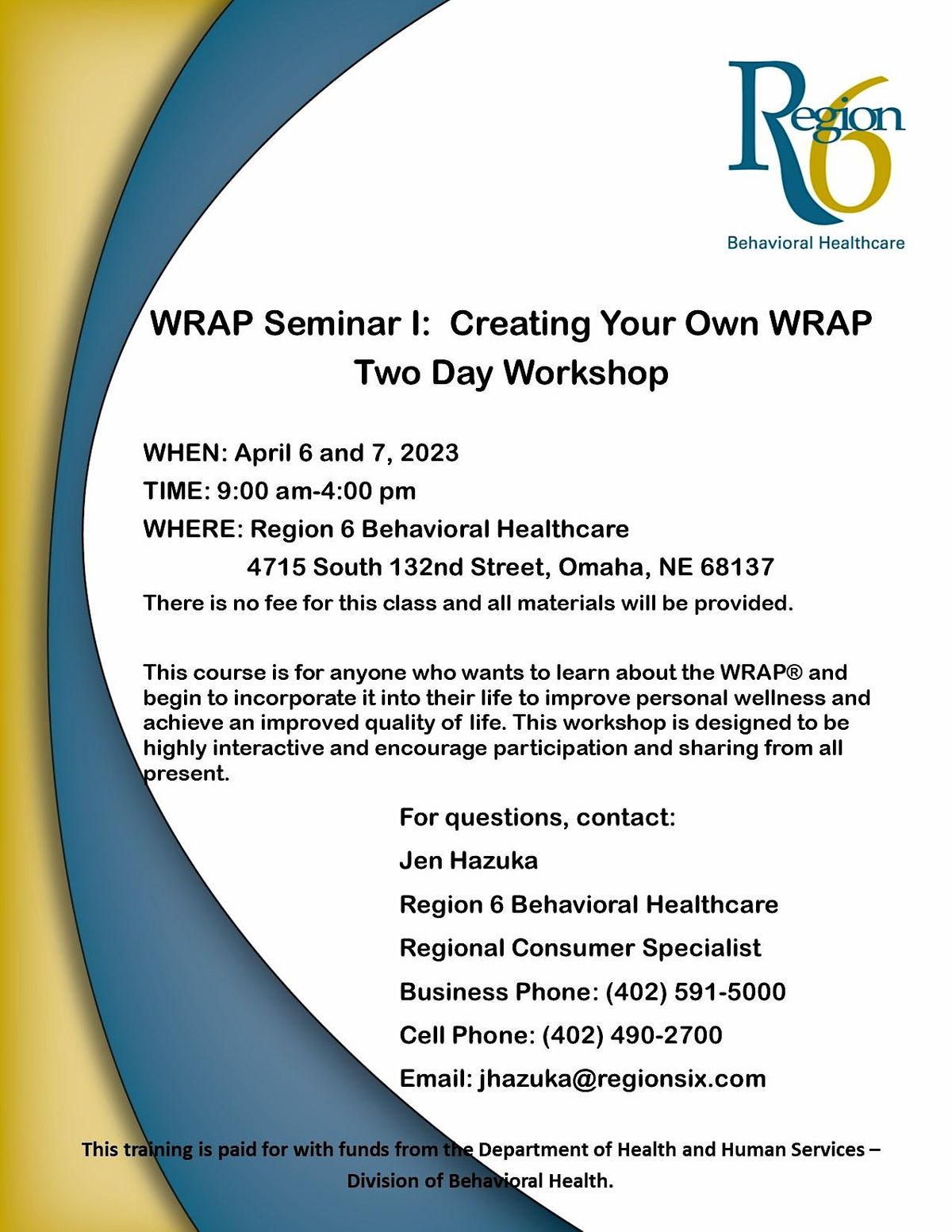 Region 6
Behavioral Healthcare

WRAP Seminar I: Creating Your Own WRAP
Two Day Workshop

WHEN: April 6 and 7, 2023
TIME: 9:00 am-4:00 pm
WHERE: Region 6 Behavioral Healthcare
4715 South 132nd Street, Omaha, NE 68137
There is no fee for this class and all materials will be provided.

This course is for anyone who wants to learn about the WRAP® and begin to incorporate it into their life to improve personal wellness and achieve an improved quality of life. This workshop is designed to be highly interactive and encourage participation and sharing from all present.

For questions, contact:
Jen Hazuka
Region 6 Behavioral Healthcare
Regional Consumer Specialist
Business Phone: (402) 591-5000
Cell Phone: (402) 490-2700
Email: jhazuka@regionsix.com

This training is paid for with funds from the Department of Health and Human Services – Division of Behavioral Health.